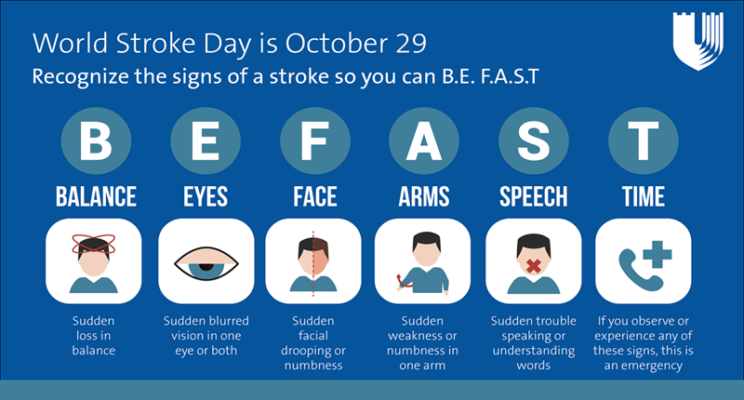 World Stroke Day is October 29
Recognize the signs of a stroke so you can B.E. F.A.S.T

B
BALANCE
Sudden loss in balance

E
EYES
Sudden blurred vision in one eye or both

F
FACE
Sudden facial drooping or numbness

A
ARMS
Sudden weakness or numbness in one arm

S
SPEECH
Sudden trouble speaking or understanding words

T
TIME
If you observe or experience any of these signs, this is an emergency